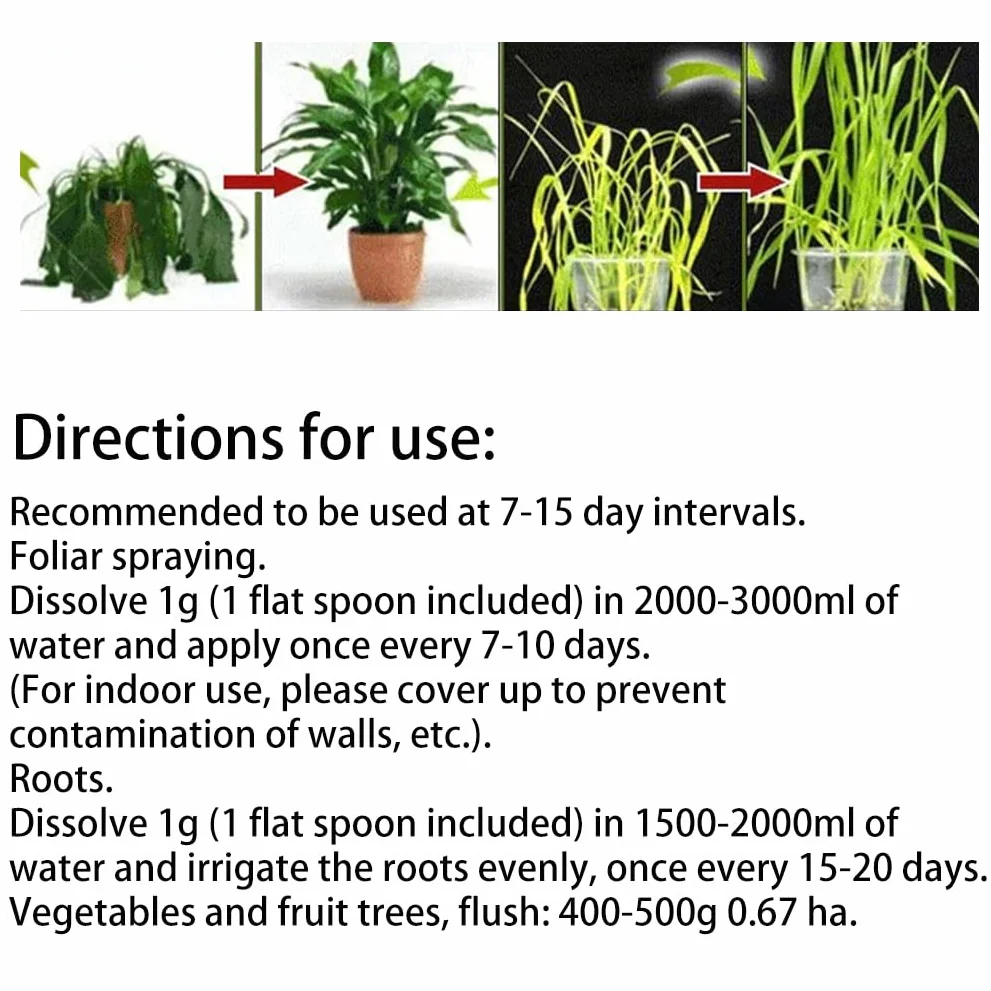 Directions for use:

Recommended to be used at 7-15 day intervals.
Foliar spraying.
Dissolve 1g (1 flat spoon included) in 2000-3000ml of water and apply once every 7-10 days.
(For indoor use, please cover up to prevent contamination of walls, etc.).
Roots.
Dissolve 1g (1 flat spoon included) in 1500-2000ml of water and irrigate the roots evenly, once every 15-20 days.
Vegetables and fruit trees, flush: 400-500g 0.67 ha.